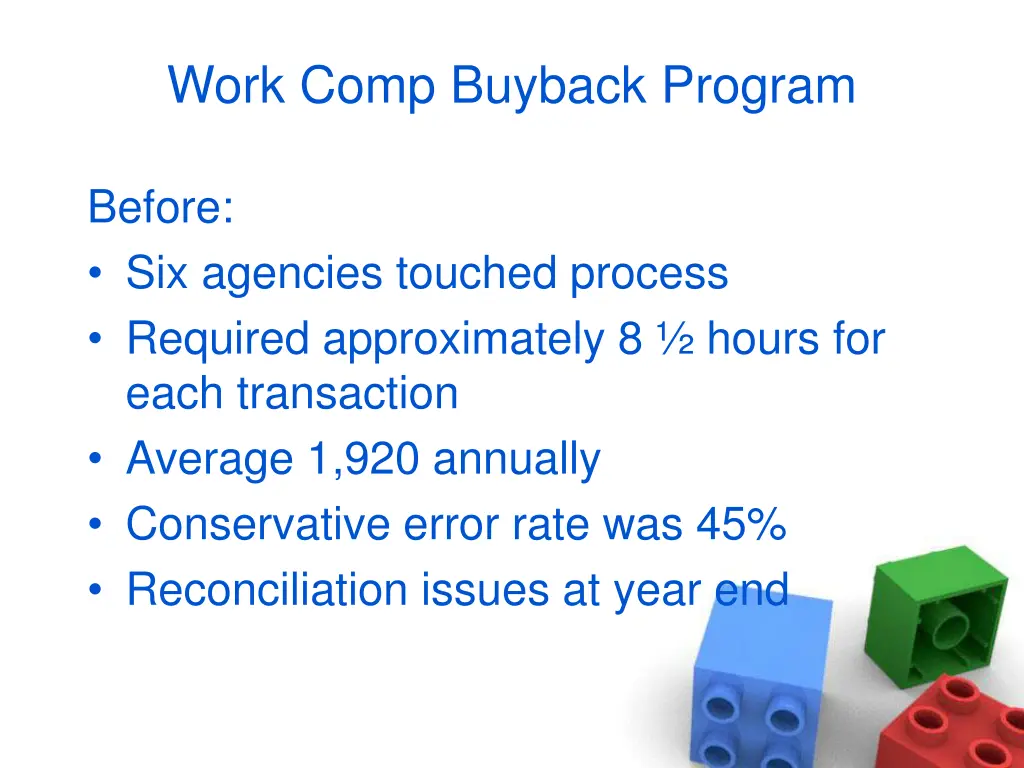 Work Comp Buyback Program

Before:
• Six agencies touched process
• Required approximately 8 ½ hours for each transaction
• Average 1,920 annually
• Conservative error rate was 45%
• Reconciliation issues at year end